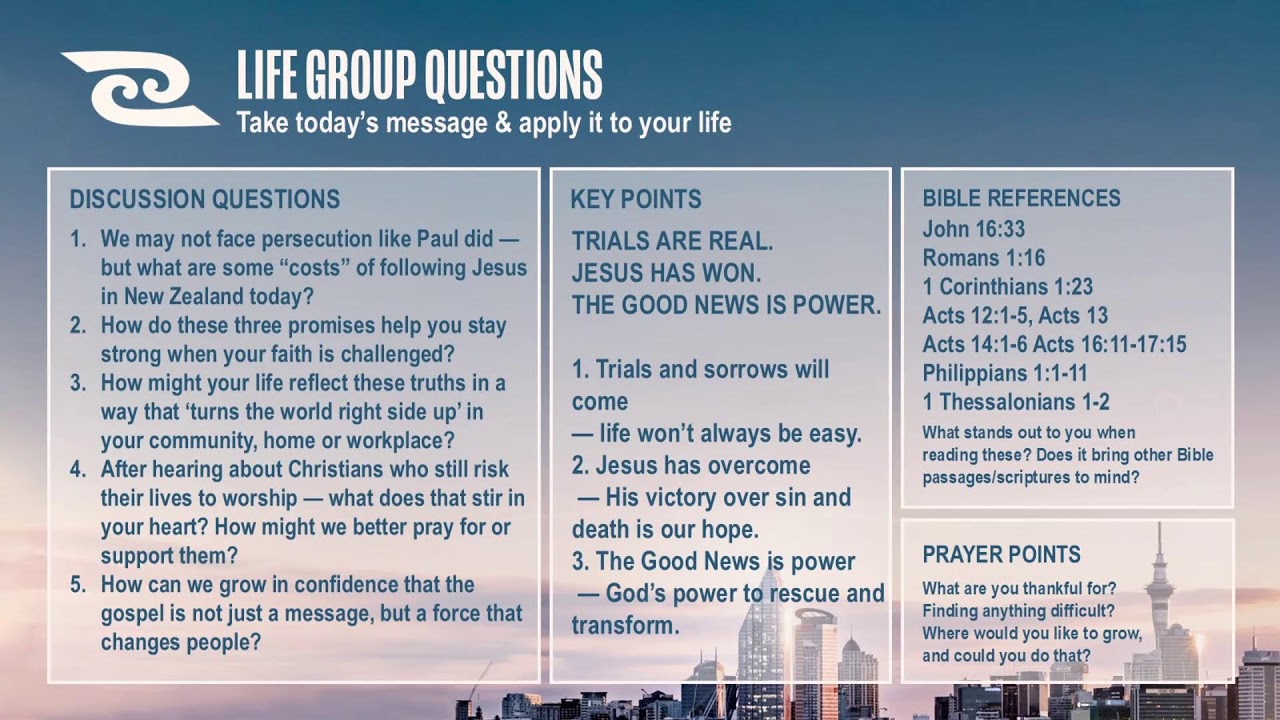 LIFE GROUP QUESTIONS
Take today's message & apply it to your life

DISCUSSION QUESTIONS
1. We may not face persecution like Paul did — but what are some "costs" of following Jesus in New Zealand today?
2. How do these three promises help you stay strong when your faith is challenged?
3. How might your life reflect these truths in a way that 'turns the world right side up' in your community, home or workplace?
4. After hearing about Christians who still risk their lives to worship — what does that stir in your heart? How might we better pray for or support them?
5. How can we grow in confidence that the gospel is not just a message, but a force that changes people?

KEY POINTS
TRIALS ARE REAL.
JESUS HAS WON.
THE GOOD NEWS IS POWER.

1. Trials and sorrows will come
— life won't always be easy.
2. Jesus has overcome
— His victory over sin and death is our hope.
3. The Good News is power
— God's power to rescue and transform.

BIBLE REFERENCES
John 16:33
Romans 1:16
1 Corinthians 1:23
Acts 12:1-5, Acts 13
Acts 14:1-6 Acts 16:11-17:15
Philippians 1:1-11
1 Thessalonians 1-2
What stands out to you when reading these? Does it bring other Bible passages/scriptures to mind?

PRAYER POINTS
What are you thankful for?
Finding anything difficult?
Where would you like to grow, and could you do that?